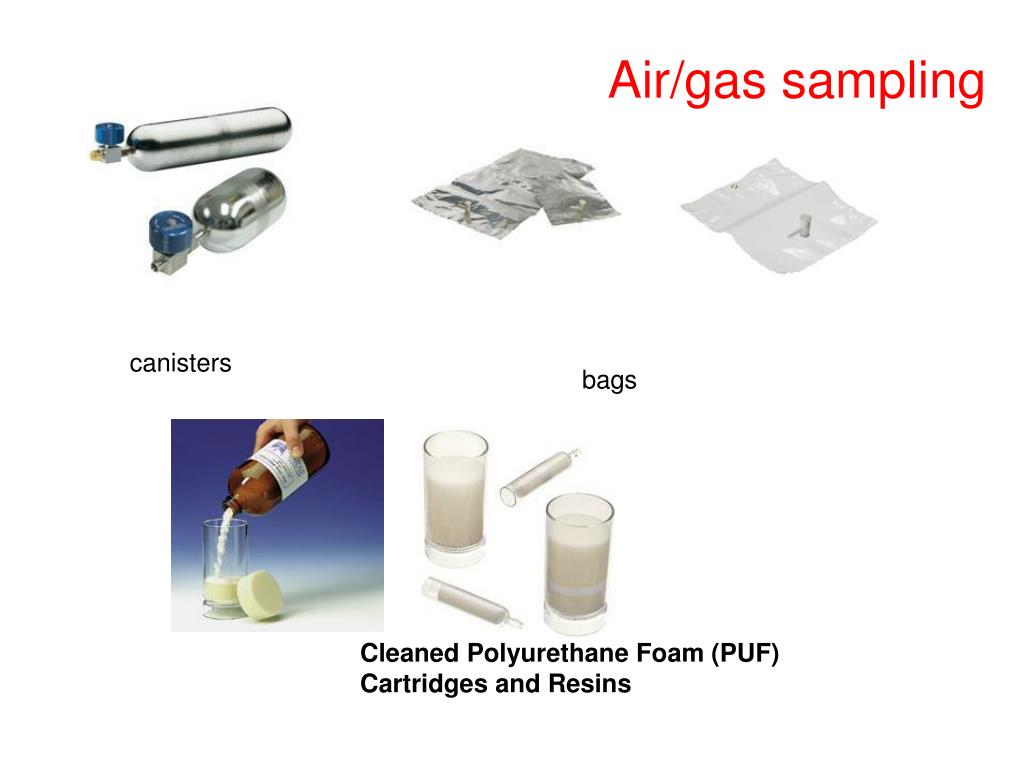 Air/gas sampling

canisters

bags

Cleaned Polyurethane Foam (PUF) Cartridges and Resins